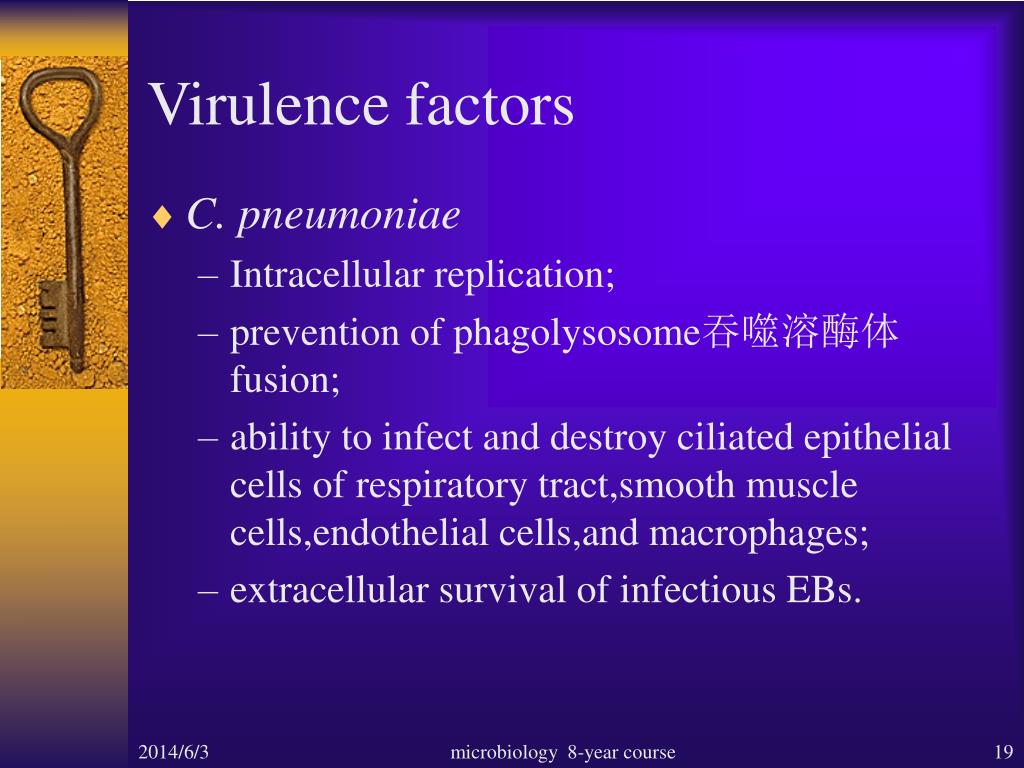 Virulence factors

♦ C. pneumoniae

– Intracellular replication;

– prevention of phagolysosome吞噬溶酶体 fusion;

– ability to infect and destroy ciliated epithelial cells of respiratory tract,smooth muscle cells,endothelial cells,and macrophages;

– extracellular survival of infectious EBs.

2014/6/3

microbiology 8-year course

19